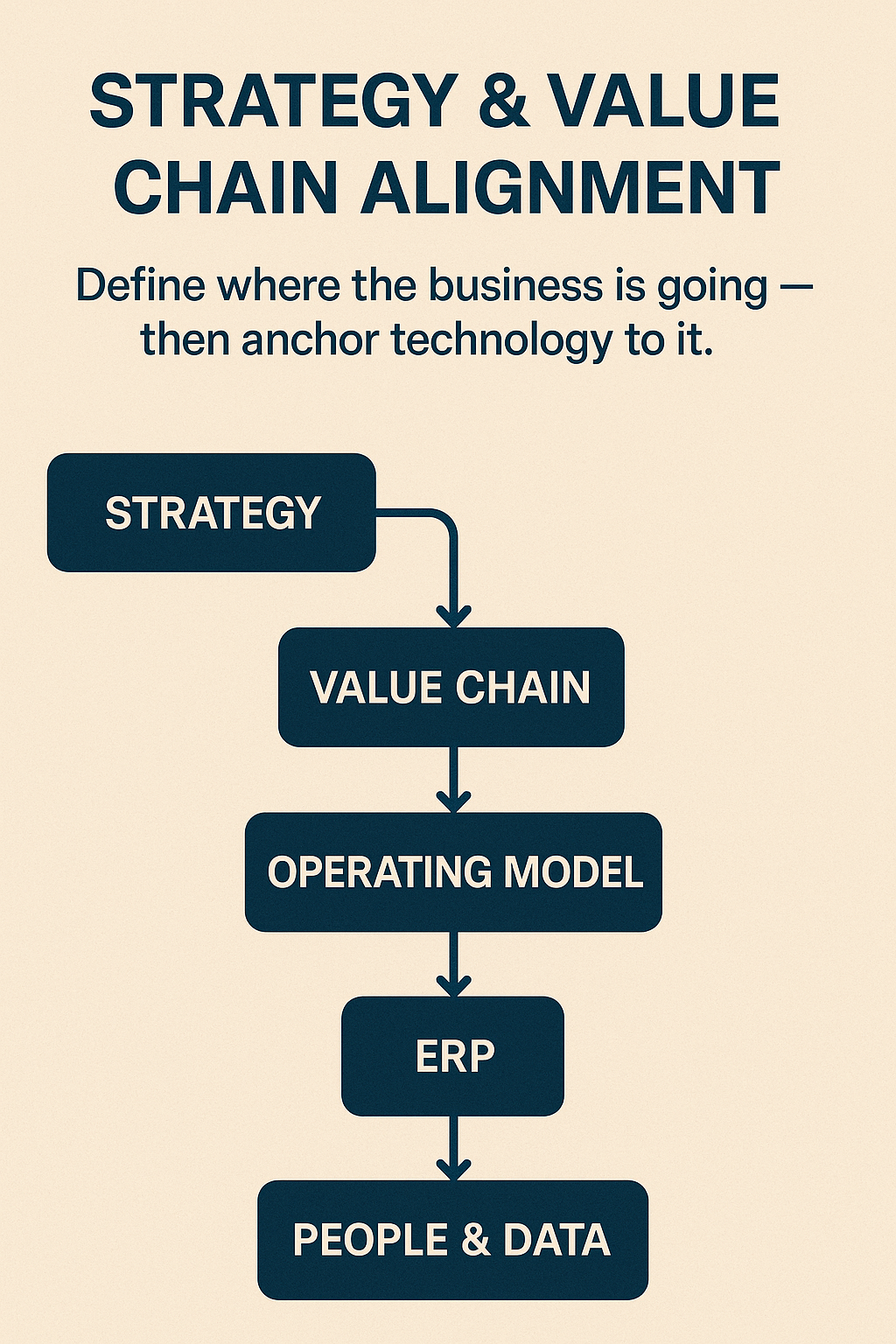 STRATEGY & VALUE CHAIN ALIGNMENT

Define where the business is going — then anchor technology to it.

STRATEGY

VALUE CHAIN

OPERATING MODEL

ERP

PEOPLE & DATA